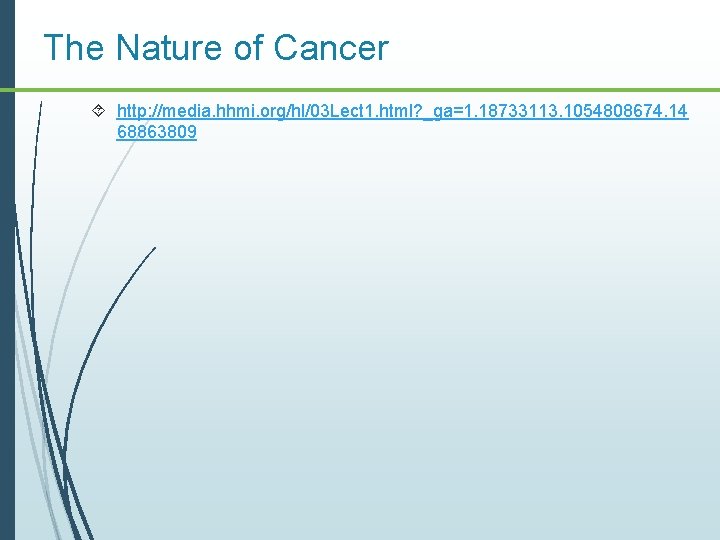 The Nature of Cancer

http://media.hhmi.org/hl/03Lect1.html?_ga=1.18733113.1054808674.1468863809